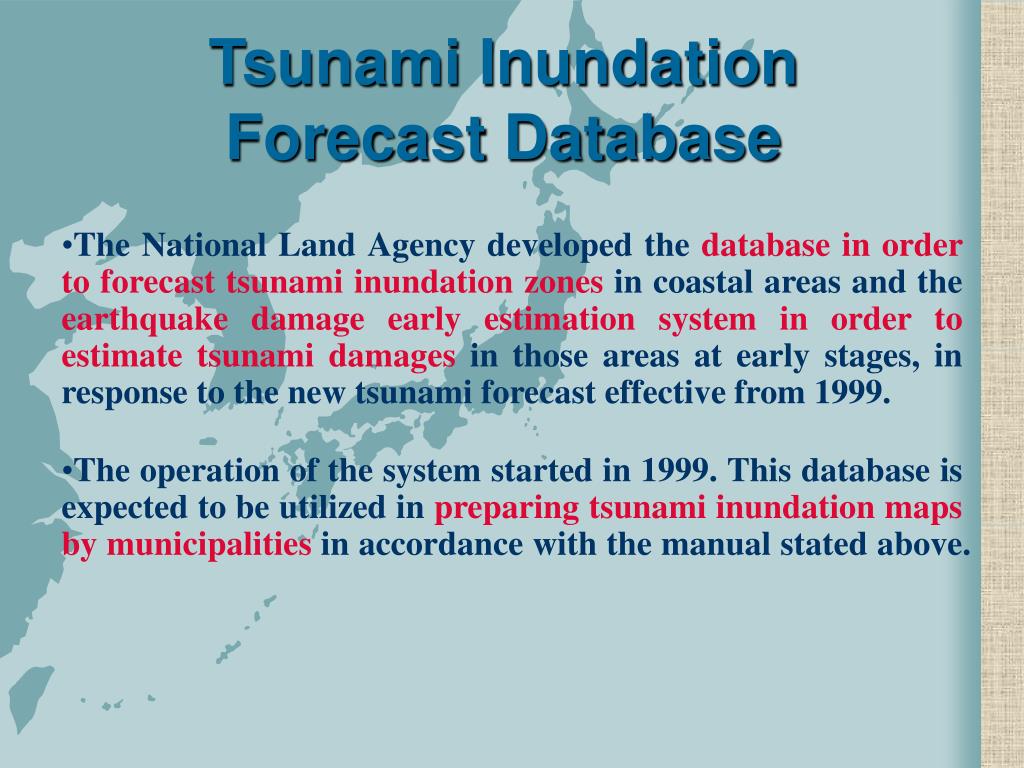 Tsunami Inundation Forecast Database

•The National Land Agency developed the database in order to forecast tsunami inundation zones in coastal areas and the earthquake damage early estimation system in order to estimate tsunami damages in those areas at early stages, in response to the new tsunami forecast effective from 1999.

•The operation of the system started in 1999. This database is expected to be utilized in preparing tsunami inundation maps by municipalities in accordance with the manual stated above.